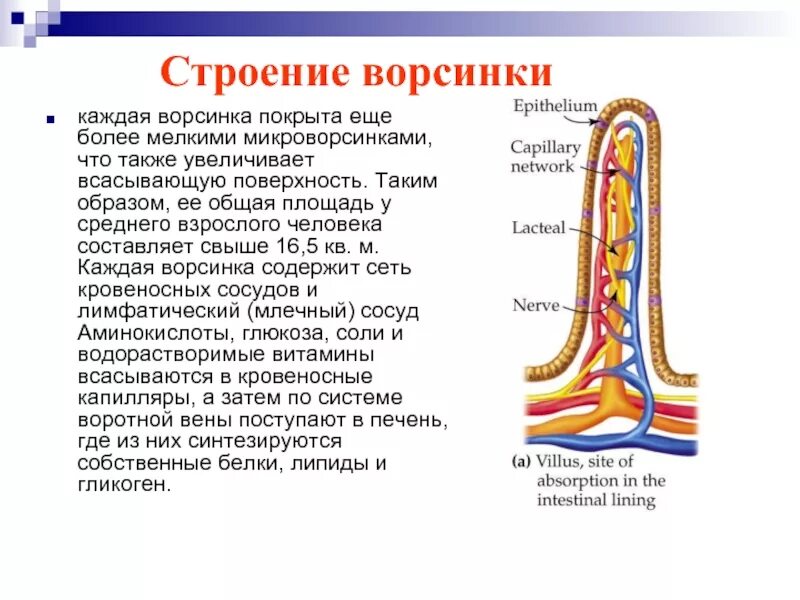 Строение ворсинки

каждая ворсинка покрыта еще более мелкими микроворсинками, что также увеличивает всасывающую поверхность. Таким образом, ее общая площадь у среднего взрослого человека составляет свыше 16,5 кв. м. Каждая ворсинка содержит сеть кровеносных сосудов и лимфатический (млечный) сосуд Аминокислоты, глюкоза, соли и водорастворимые витамины всасываются в кровеносные капилляры, а затем по системе воротной вены поступают в печень, где из них синтезируются собственные белки, липиды и гликоген.

Epithelium
Capillary network
Lacteal
Nerve
(a) Villus, site of absorption in the intestinal lining